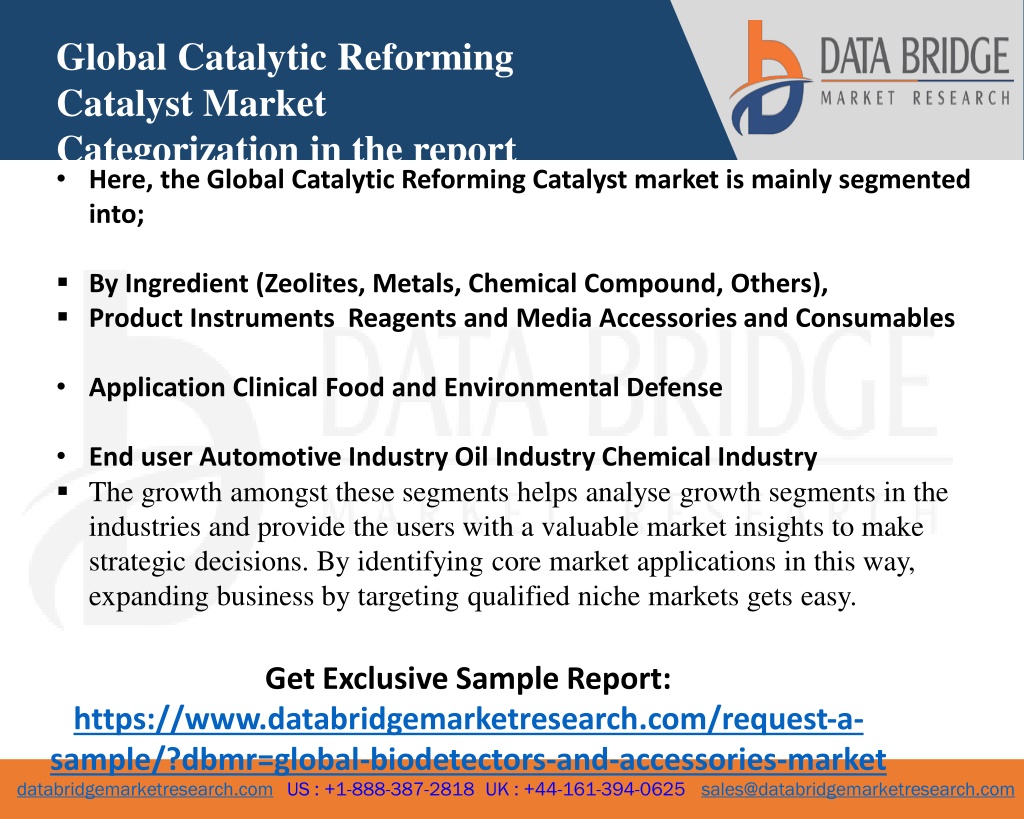 Global Catalytic Reforming Catalyst Market Categorization in the report

DATA BRIDGE
MARKET RESEARCH

• Here, the Global Catalytic Reforming Catalyst market is mainly segmented into;

▪ By Ingredient (Zeolites, Metals, Chemical Compound, Others),
▪ Product Instruments Reagents and Media Accessories and Consumables

• Application Clinical Food and Environmental Defense

• End user Automotive Industry Oil Industry Chemical Industry
▪ The growth amongst these segments helps analyse growth segments in the industries and provide the users with a valuable market insights to make strategic decisions. By identifying core market applications in this way, expanding business by targeting qualified niche markets gets easy.

Get Exclusive Sample Report:
https://www.databridgemarketresearch.com/request-a-sample/?dbmr=global-biodetectors-and-accessories-market

databridgemarketresearch.com US : +1-888-387-2818 UK : +44-161-394-0625 sales@databridgemarketresearch.com